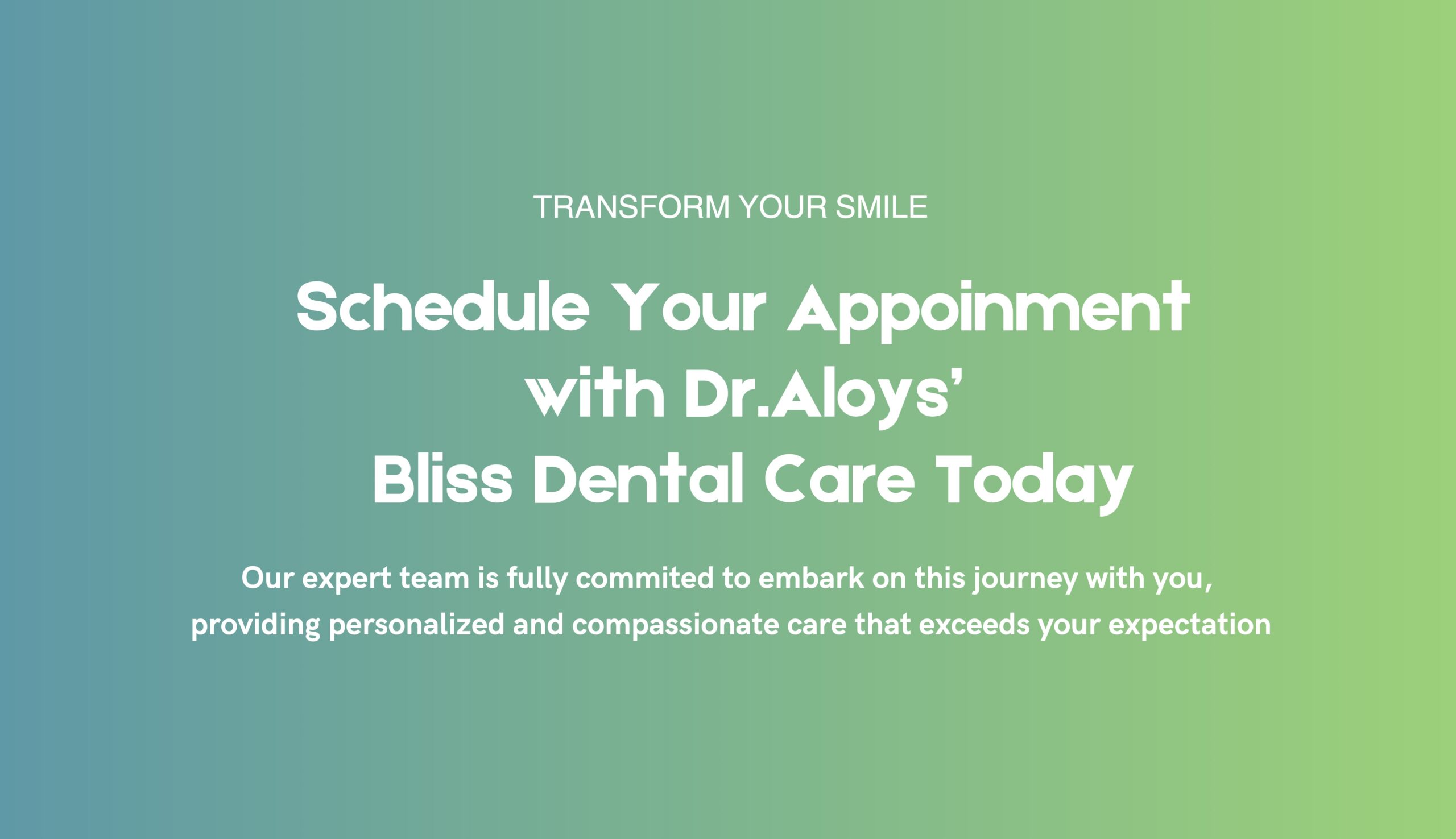 TRANSFORM YOUR SMILE

Schedule Your Appoinment with Dr.Aloys' Bliss Dental Care Today

Our expert team is fully commited to embark on this journey with you, providing personalized and compassionate care that exceeds your expectation